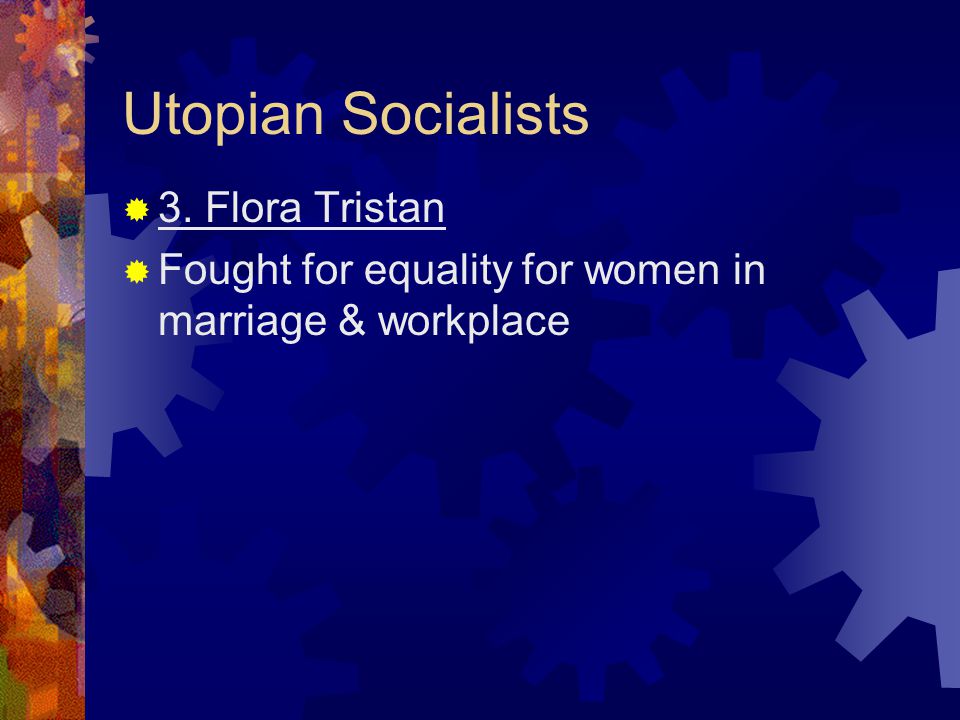 Utopian Socialists

3. Flora Tristan

Fought for equality for women in marriage & workplace